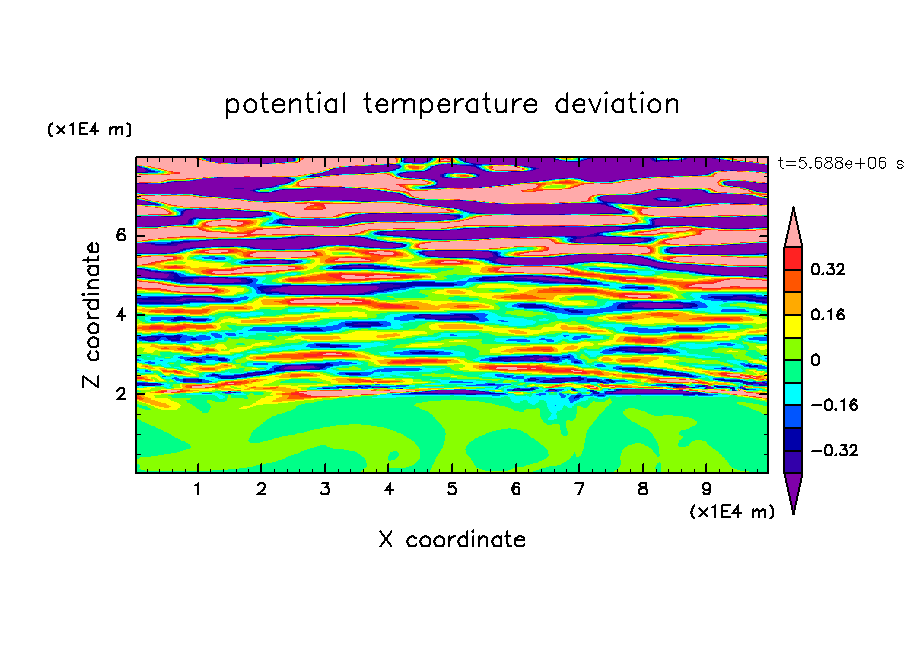 potential temperature deviation

(x1E4 m)

t=5.688e+06 s

Z coordinate

6
4
2

0.32
0.16
0
−0.16
−0.32

1 2 3 4 5 6 7 8 9

(x1E4 m)

X coordinate